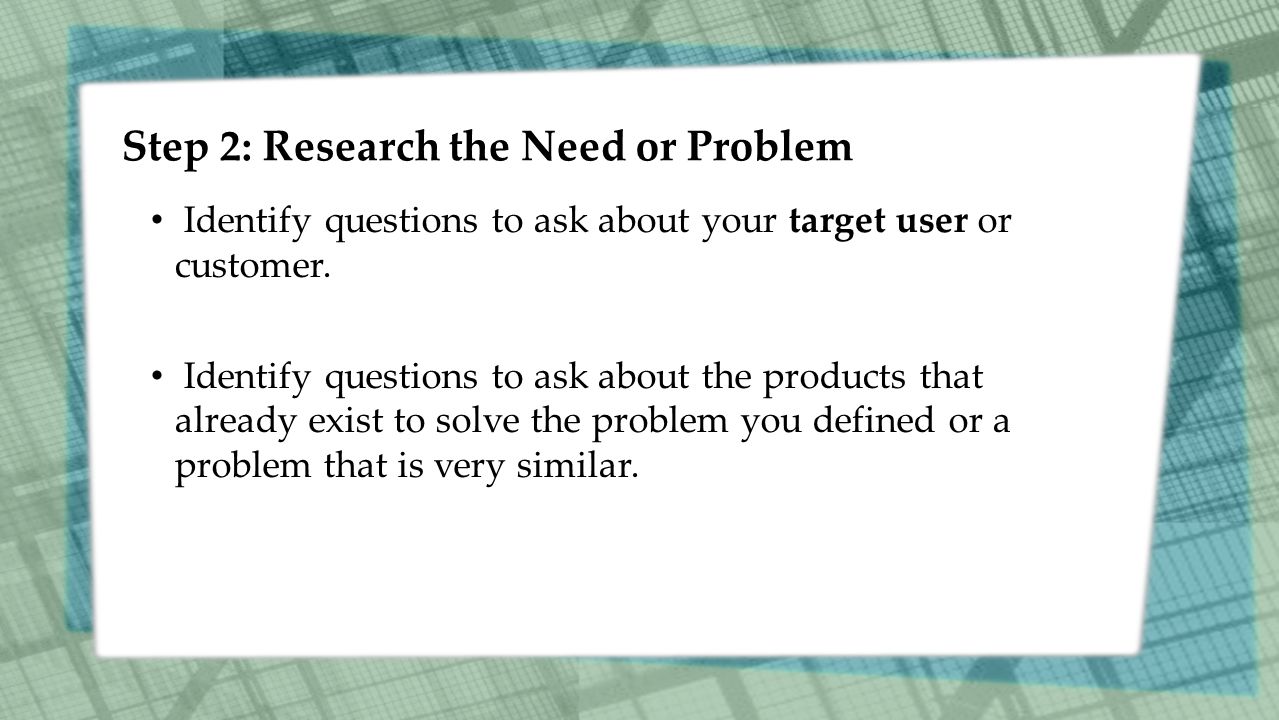 Step 2: Research the Need or Problem

• Identify questions to ask about your target user or customer.

• Identify questions to ask about the products that already exist to solve the problem you defined or a problem that is very similar.